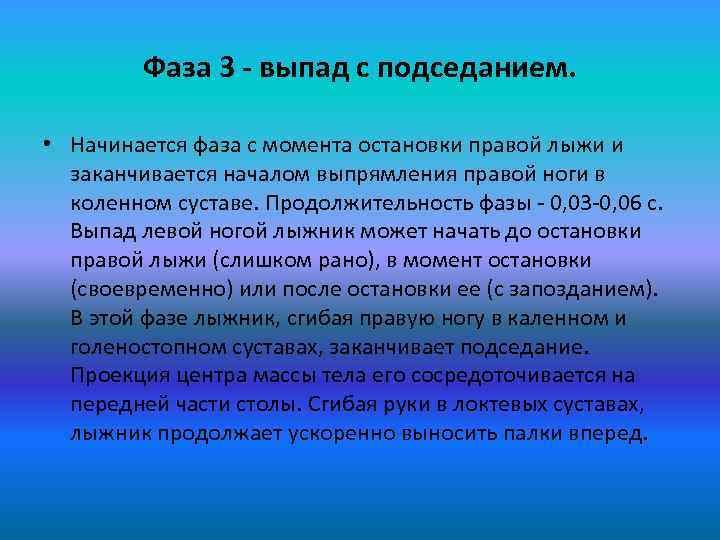 Фаза 3 - выпад с подседанием.

• Начинается фаза с момента остановки правой лыжи и заканчивается началом выпрямления правой ноги в коленном суставе. Продолжительность фазы - 0,03-0,06 с. Выпад левой ногой лыжник может начать до остановки правой лыжи (слишком рано), в момент остановки (своевременно) или после остановки ее (с запозданием). В этой фазе лыжник, сгибая правую ногу в каленном и голеностопном суставах, заканчивает подседание. Проекция центра массы тела его сосредоточивается на передней части столы. Сгибая руки в локтевых суставах, лыжник продолжает ускоренно выносить палки вперед.